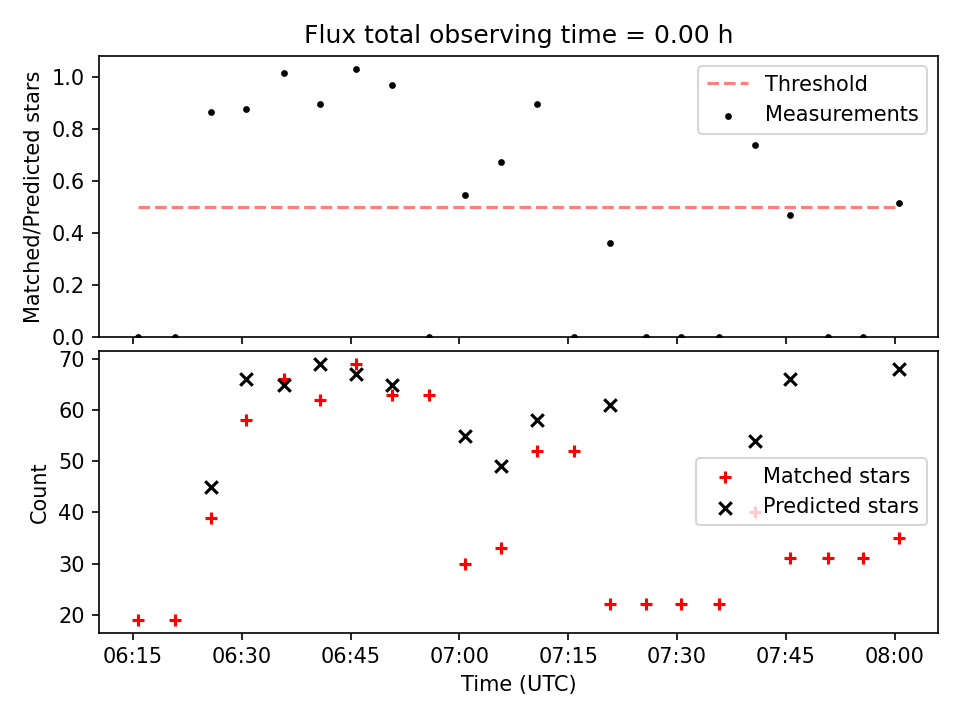 Flux total observing time = 0.00 h

Matched/Predicted stars

1.0
0.8
0.6
0.4
0.2
0.0

Threshold
Measurements

Count

70
60
50
40
30
20

Matched stars
Predicted stars

06:15 06:30 06:45 07:00 07:15 07:30 07:45 08:00

Time (UTC)